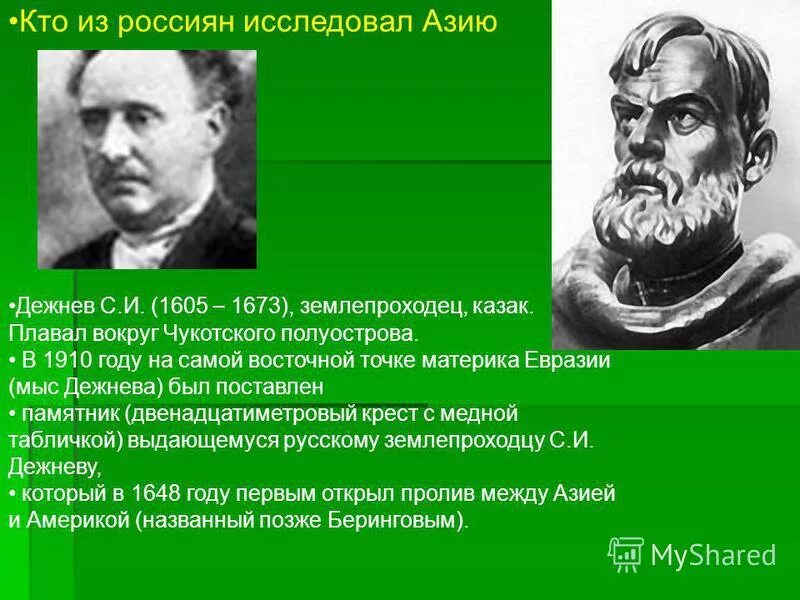 •Кто из россиян исследовал Азию

•Дежнев С.И. (1605 – 1673), землепроходец, казак. Плавал вокруг Чукотского полуострова.
• В 1910 году на самой восточной точке материка Евразии (мыс Дежнева) был поставлен
• памятник (двенадцатиметровый крест с медной табличкой) выдающемуся русскому землепроходцу С.И. Дежневу,
• который в 1648 году первым открыл пролив между Азией и Америкой (названный позже Беринговым).

MyShared